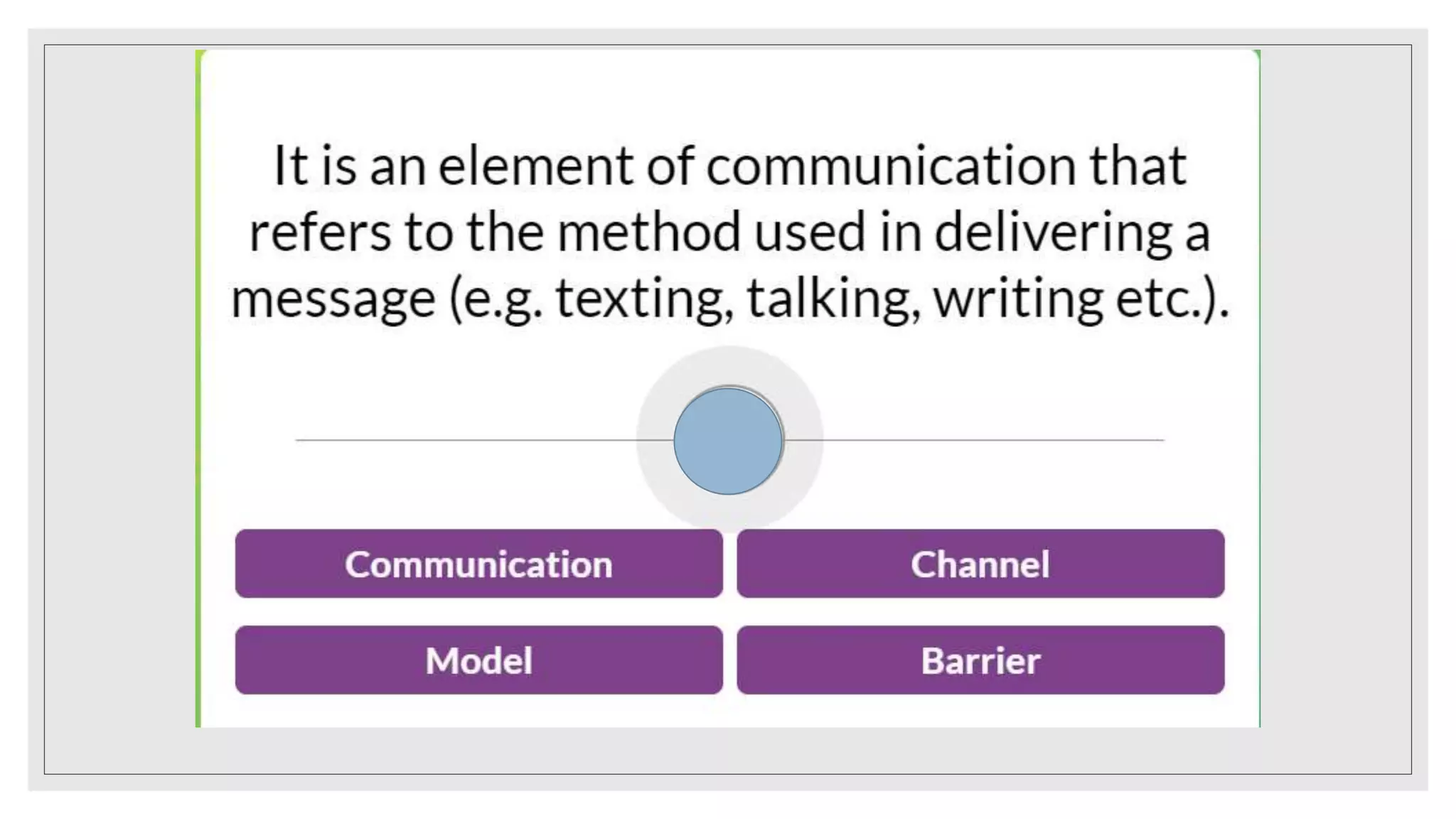 It is an element of communication that refers to the method used in delivering a message (e.g. texting, talking, writing etc.).

Communication

Channel

Model

Barrier